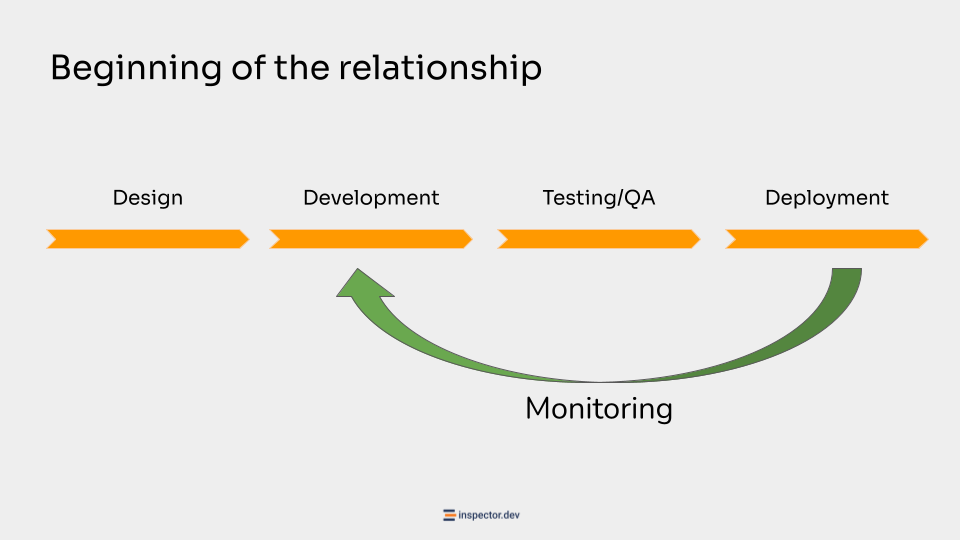 Beginning of the relationship

Design

Development

Testing/QA

Deployment

Monitoring

inspector.dev